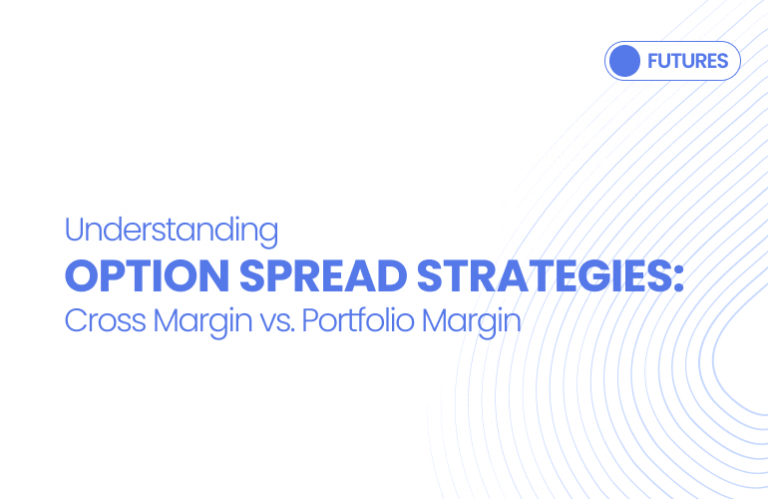 FUTURES

Understanding
OPTION SPREAD STRATEGIES:
Cross Margin vs. Portfolio Margin